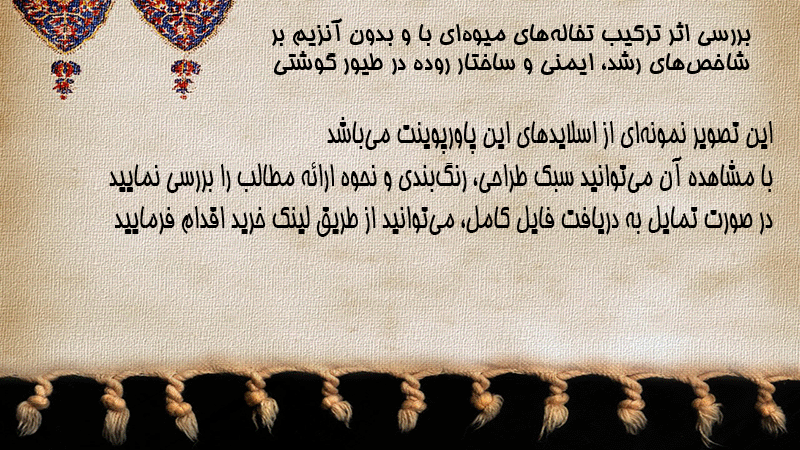 بررسی اثر ترکیب تفاله‌های میوه‌ای با و بدون آنزیم بر شاخص‌های رشد، ایمنی و ساختار روده در طیور گوشتی

این تصویر نمونه‌ای از اسلایدهای این پاورپوینت می‌باشد
با مشاهده آن می‌توانید سبک طراحی، رنگ‌بندی و نحوه ارائه مطالب را بررسی نمایید
در صورت تمایل به دریافت فایل کامل، می‌توانید از طریق لینک خرید اقدام فرمایید